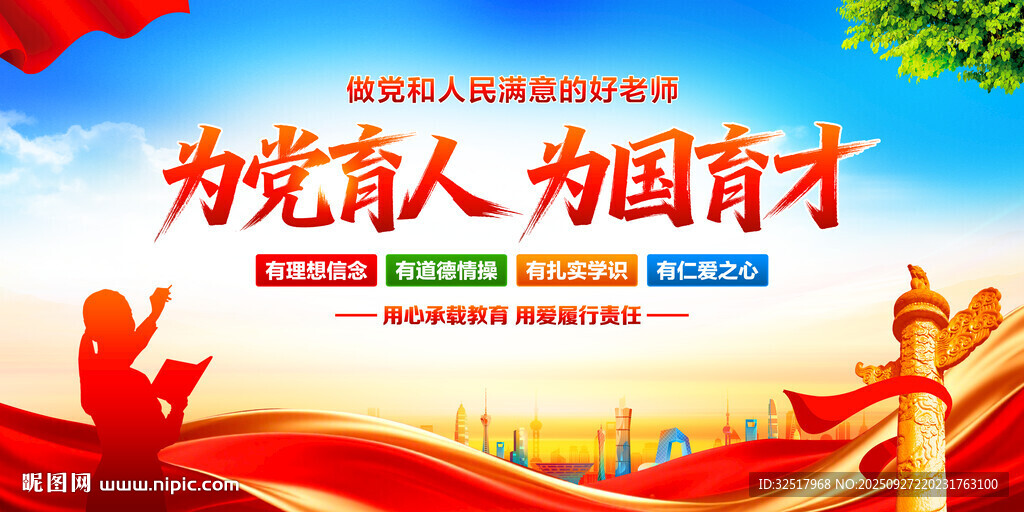 做党和人民满意的好老师

为党育人 为国育才

有理想信念 有道德情操 有扎实学识 有仁爱之心

—— 用心承载教育 用爱履行责任 ——

昵图网 www.nipic.com

ID:32517968 NO:20250927220231763100